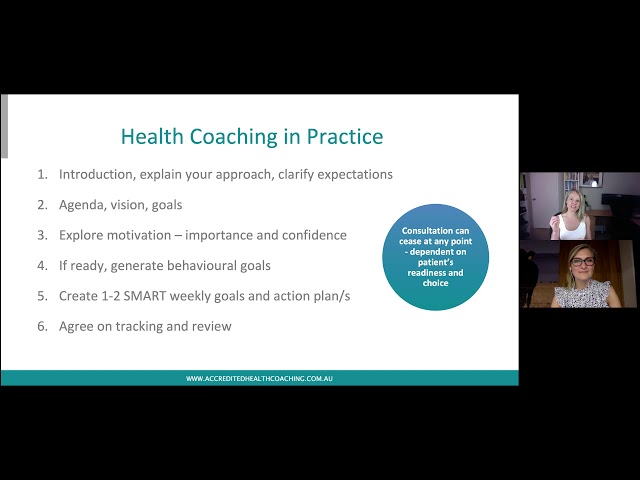 Health Coaching in Practice

1. Introduction, explain your approach, clarify expectations
2. Agenda, vision, goals
3. Explore motivation – importance and confidence
4. If ready, generate behavioural goals
5. Create 1-2 SMART weekly goals and action plan/s
6. Agree on tracking and review

Consultation can cease at any point - dependent on patient's readiness and choice

WWW.ACCREDITEDHEALTHCOACHING.COM.AU